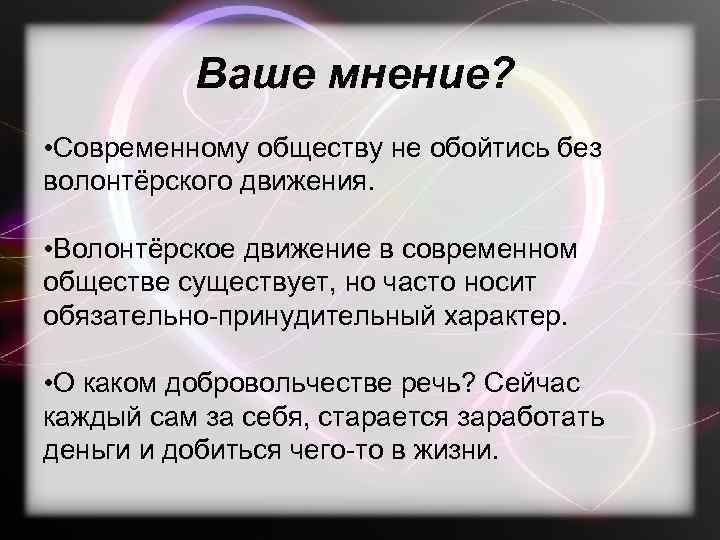 Ваше мнение?

•Современному обществу не обойтись без волонтёрского движения.

•Волонтёрское движение в современном обществе существует, но часто носит обязательно-принудительный характер.

•О каком добровольчестве речь? Сейчас каждый сам за себя, старается заработать деньги и добиться чего-то в жизни.